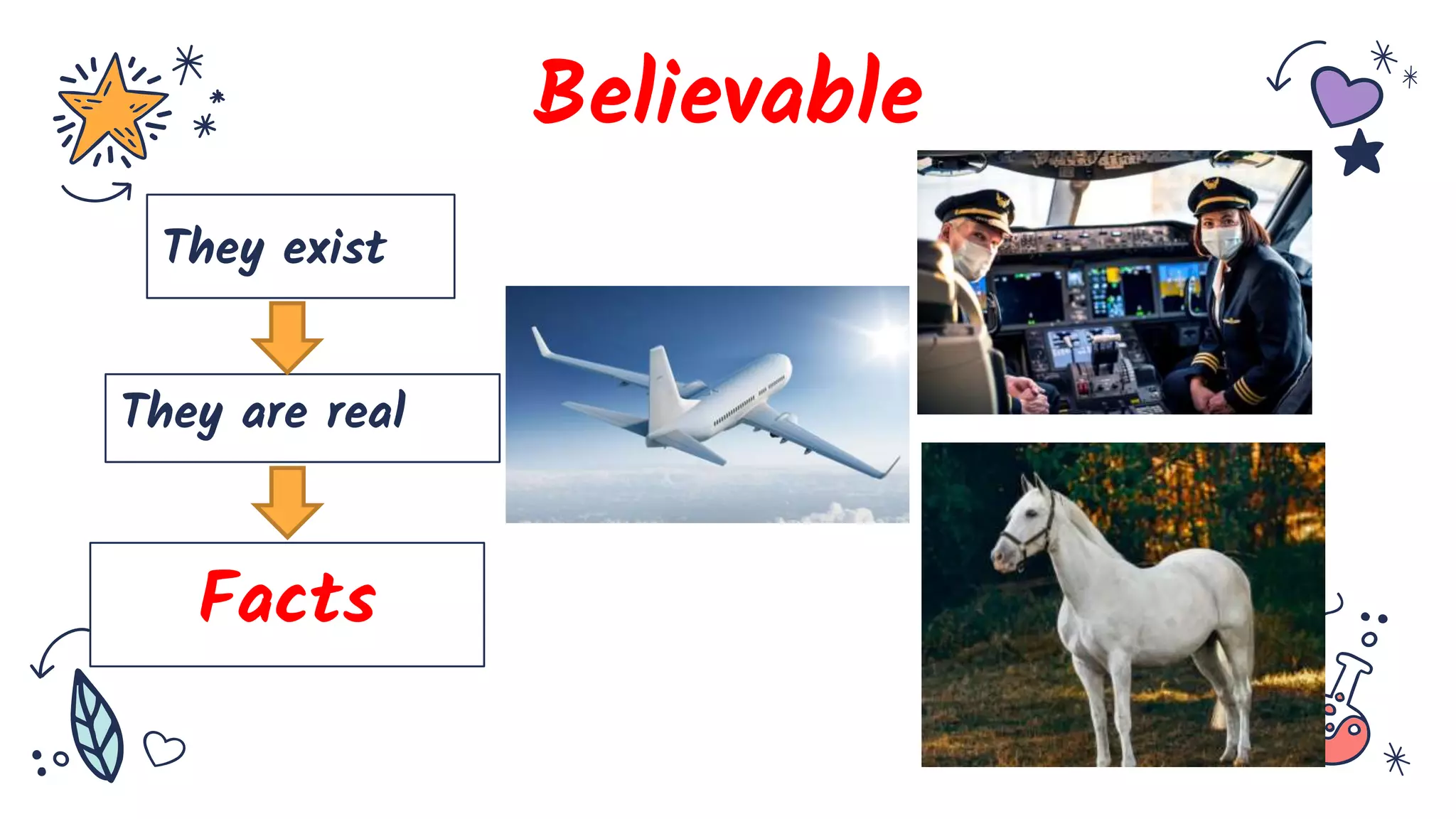 Believable

They exist

They are real

Facts